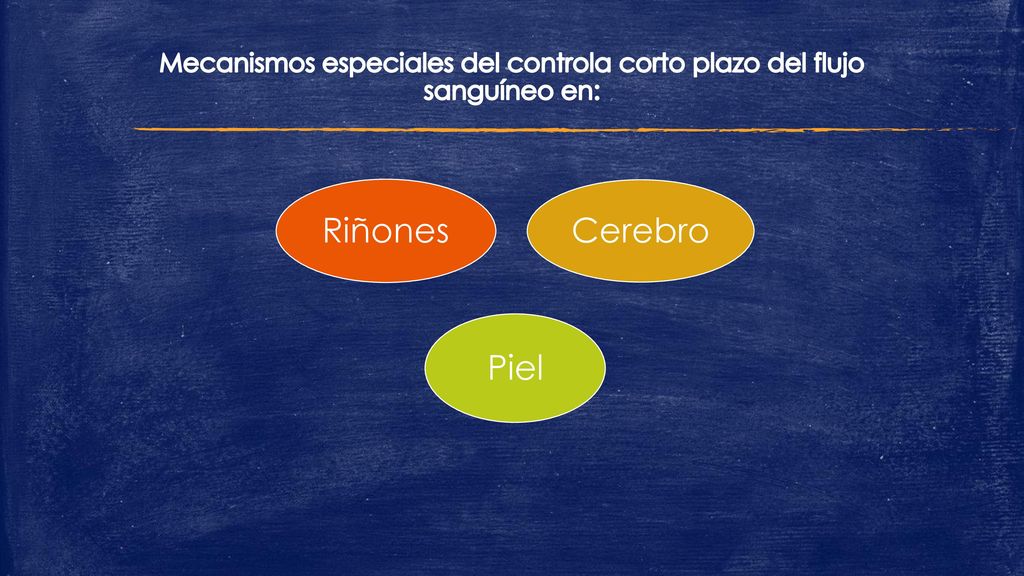 Mecanismos especiales del controla corto plazo del flujo sanguíneo en:

Riñones

Cerebro

Piel